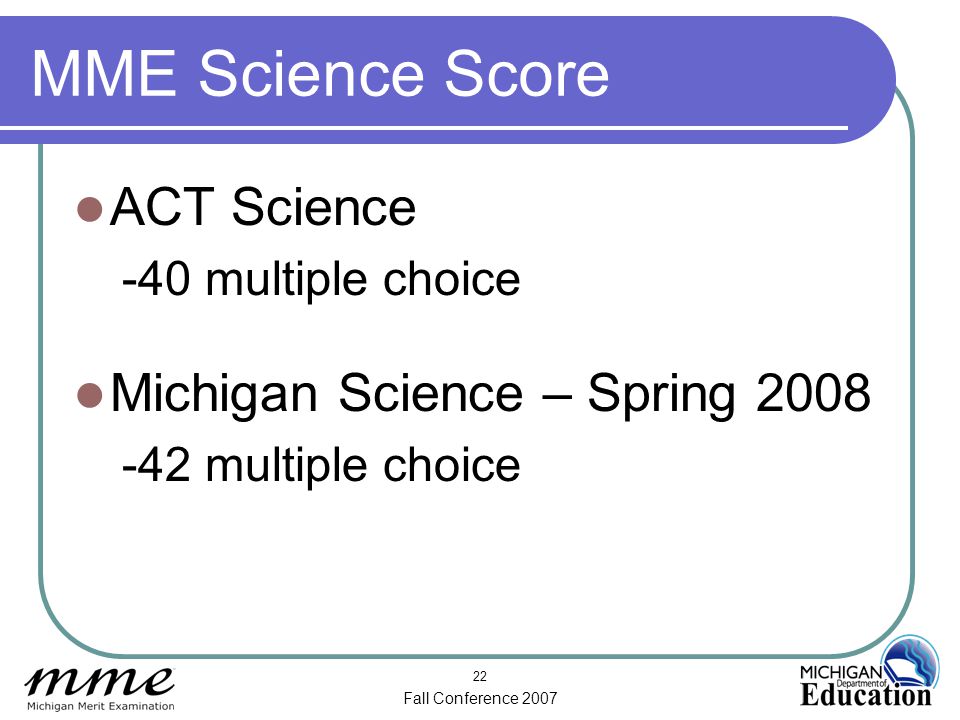 MME Science Score

ACT Science
-40 multiple choice

Michigan Science – Spring 2008
-42 multiple choice

mme
Michigan Merit Examination

22
Fall Conference 2007

MICHIGAN
Department of
Education